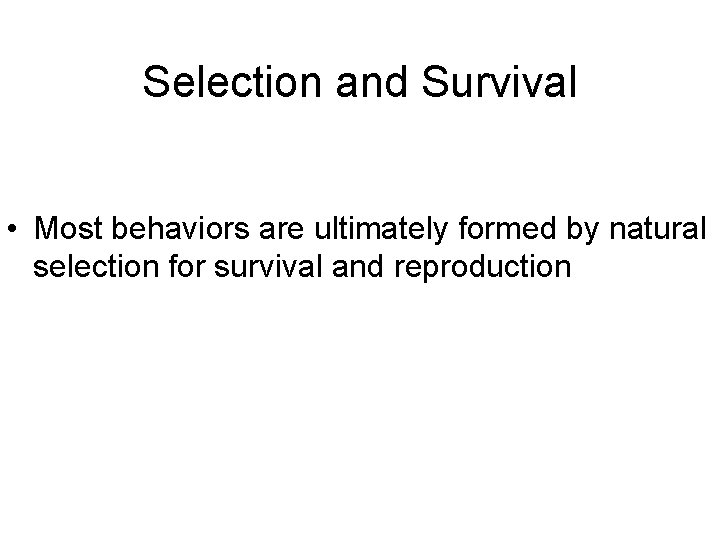 Selection and Survival

• Most behaviors are ultimately formed by natural selection for survival and reproduction